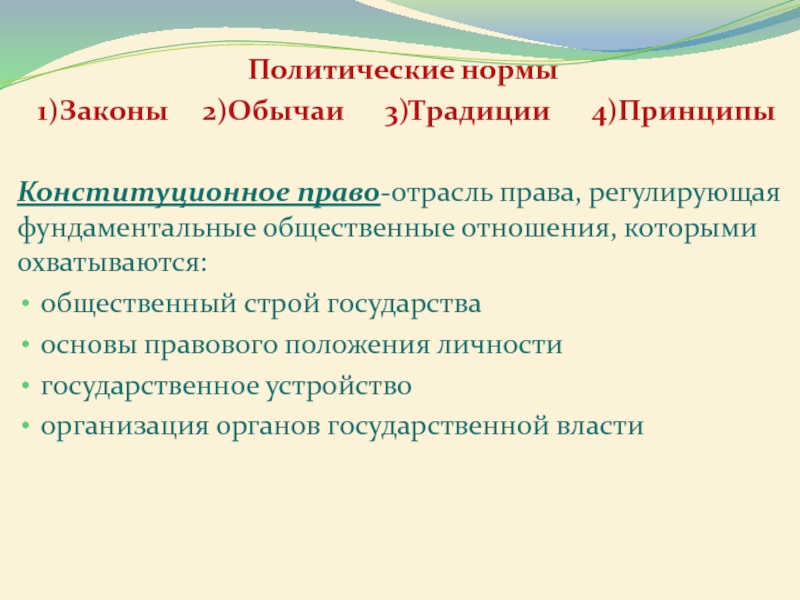 Политические нормы

1)Законы 2)Обычаи 3)Традиции 4)Принципы

Конституционное право-отрасль права, регулирующая фундаментальные общественные отношения, которыми охватываются:

• общественный строй государства
• основы правового положения личности
• государственное устройство
• организация органов государственной власти